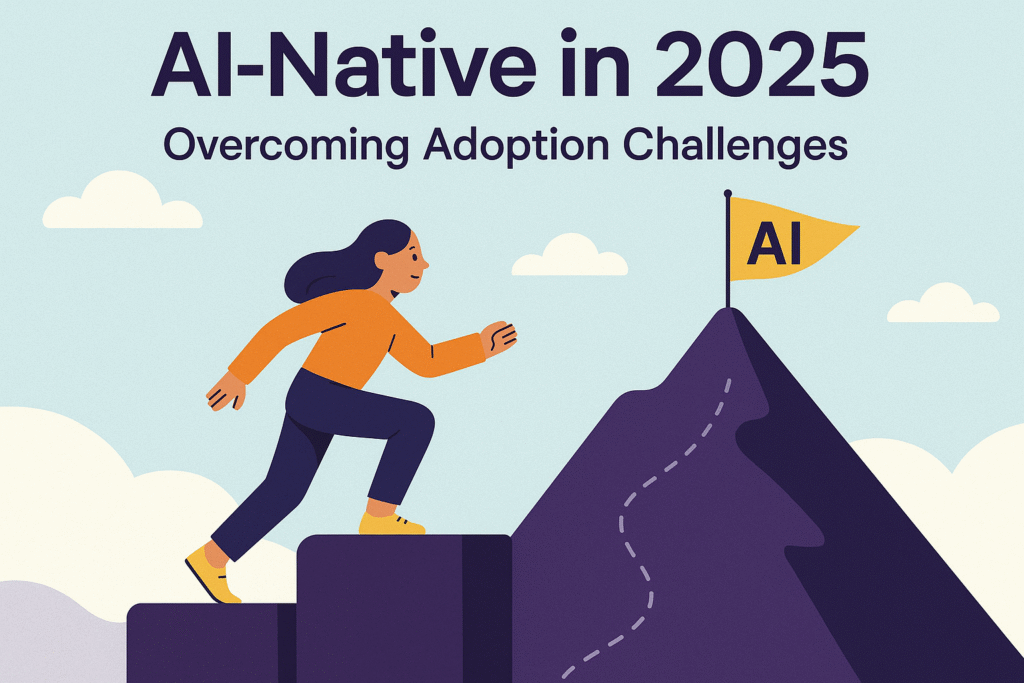 AI-Native in 2025
Overcoming Adoption Challenges

AI